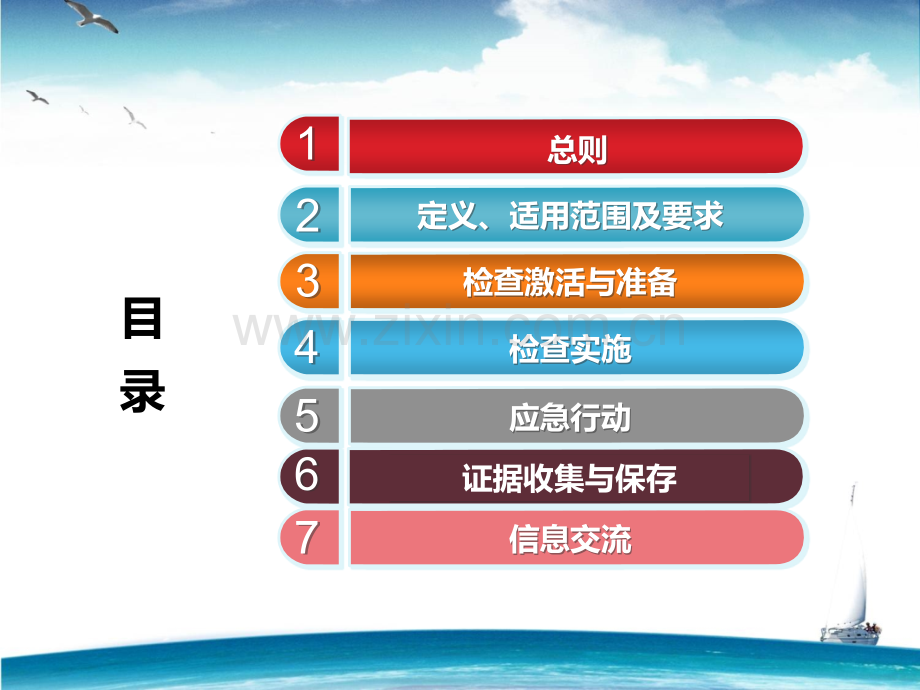 目录

1 总则

2 定义、适用范围及要求

3 检查激活与准备

4 检查实施

5 应急行动

6 证据收集与保存

7 信息交流

www.zixin.com.cn